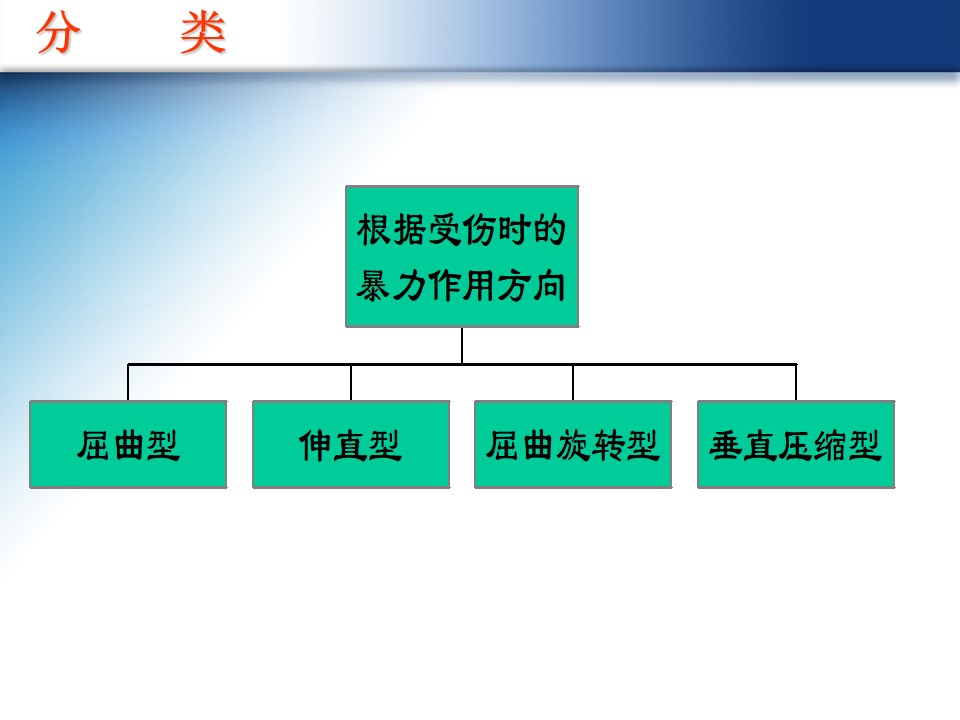 分　类

根据受伤时的暴力作用方向

屈曲型

伸直型

屈曲旋转型

垂直压缩型